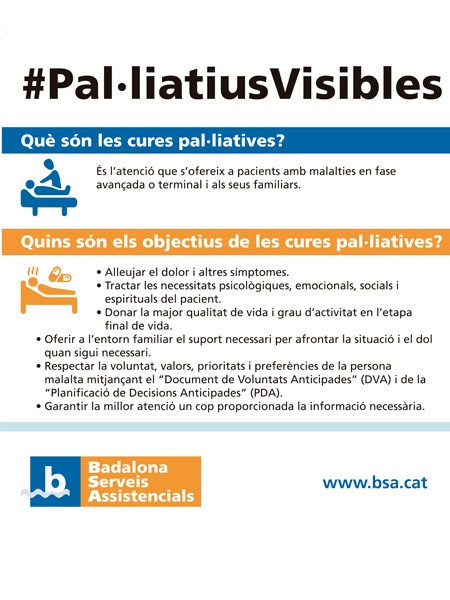 #Pal·liatiusVisibles

Què són les cures pal·liatives?

És l'atenció que s'ofereix a pacients amb malalties en fase avançada o terminal i als seus familiars.

Quins són els objectius de les cures pal·liatives?

• Alleujar el dolor i altres símptomes.
• Tractar les necessitats psicològiques, emocionals, socials i espirituals del pacient.
• Donar la major qualitat de vida i grau d'activitat en l'etapa final de vida.
• Oferir a l'entorn familiar el suport necessari per afrontar la situació i el dol quan sigui necessari.
• Respectar la voluntat, valors, prioritats i preferències de la persona malalta mitjançant el "Document de Voluntats Anticipades" (DVA) i de la "Planificació de Decisions Anticipades" (PDA).
• Garantir la millor atenció un cop proporcionada la informació necessària.

b Badalona Serveis Assistencials

www.bsa.cat